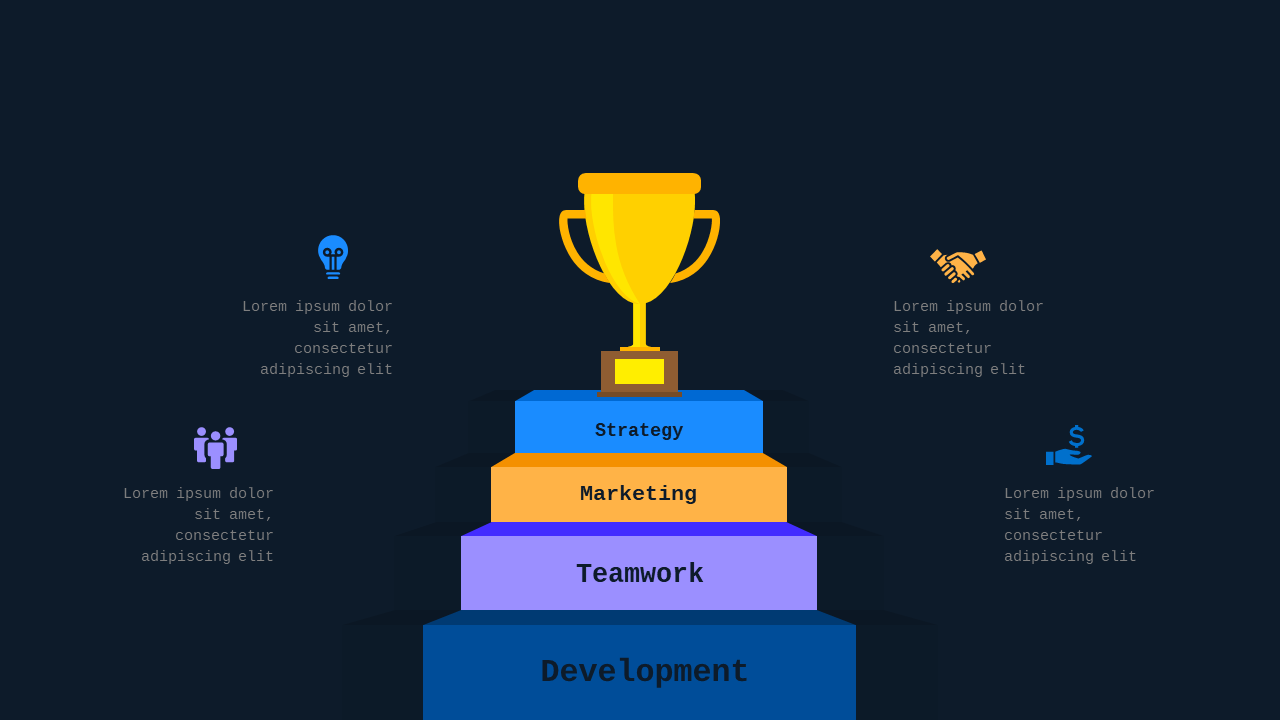 Lorem ipsum dolor sit amet, consectetur adipiscing elit

Lorem ipsum dolor sit amet, consectetur adipiscing elit

Lorem ipsum dolor sit amet, consectetur adipiscing elit

Lorem ipsum dolor sit amet, consectetur adipiscing elit

Strategy

Marketing

Teamwork

Development